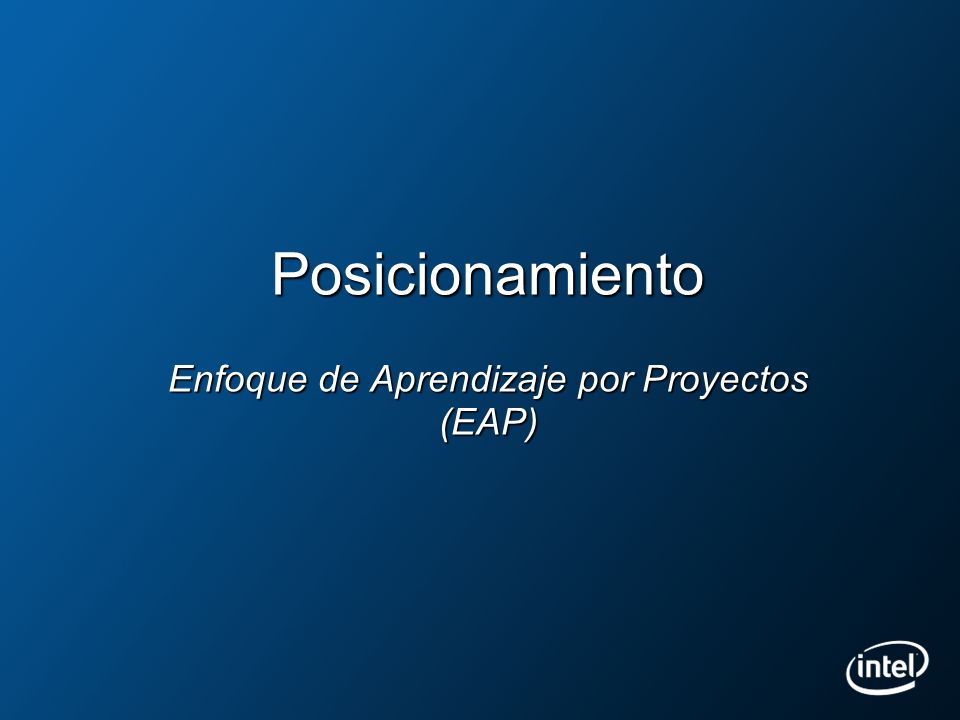 Posicionamiento

Enfoque de Aprendizaje por Proyectos (EAP)

intel